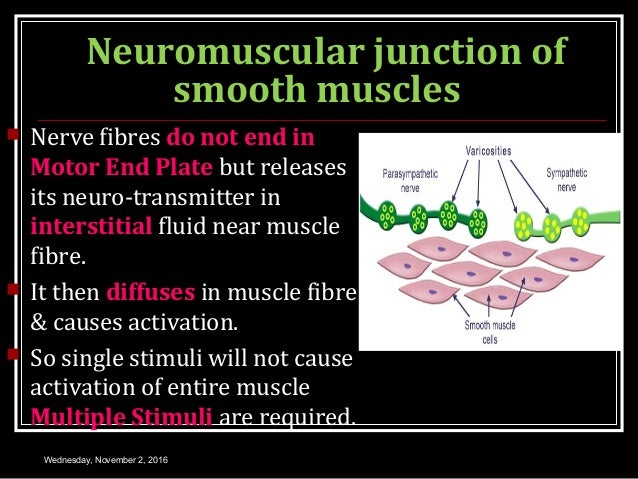 Neuromuscular junction of smooth muscles

Nerve fibres do not end in Motor End Plate but releases its neuro-transmitter in interstitial fluid near muscle fibre.

It then diffuses in muscle fibre & causes activation.

So single stimuli will not cause activation of entire muscle Multiple Stimuli are required.

Varicosities

Parasympathetic nerve

Sympathetic nerve

Smooth muscle cells

Wednesday, November 2, 2016